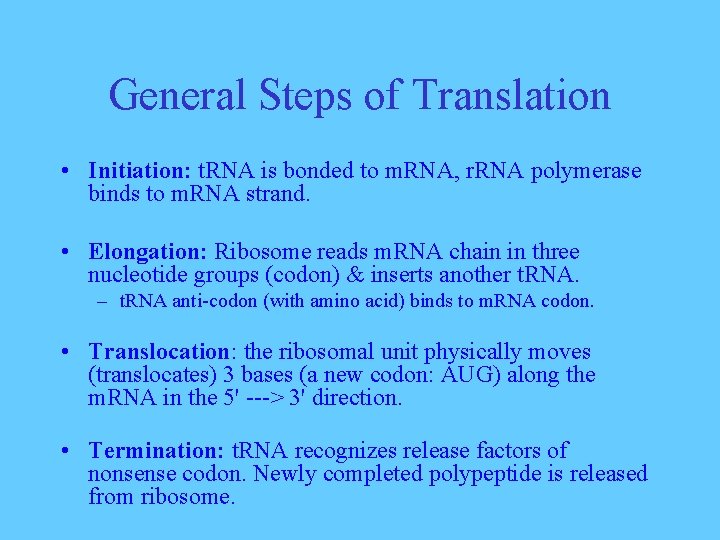 General Steps of Translation

• Initiation: tRNA is bonded to mRNA, rRNA polymerase binds to mRNA strand.

• Elongation: Ribosome reads mRNA chain in three nucleotide groups (codon) & inserts another tRNA.
– tRNA anti-codon (with amino acid) binds to mRNA codon.

• Translocation: the ribosomal unit physically moves (translocates) 3 bases (a new codon: AUG) along the mRNA in the 5' ---> 3' direction.

• Termination: tRNA recognizes release factors of nonsense codon. Newly completed polypeptide is released from ribosome.